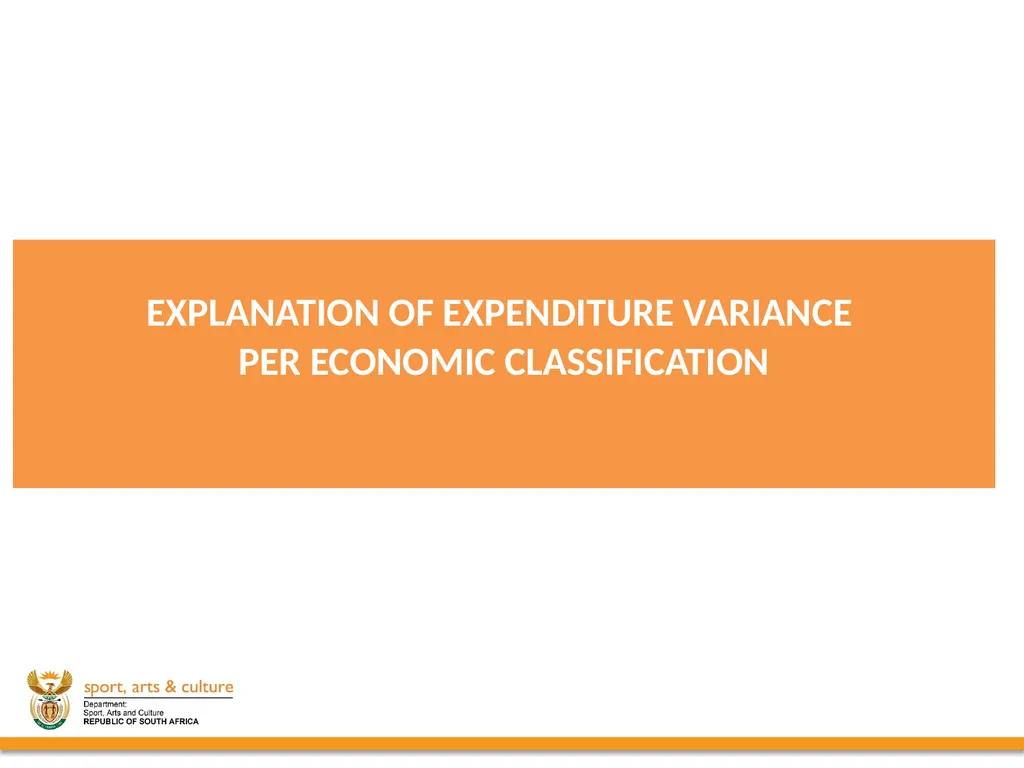 EXPLANATION OF EXPENDITURE VARIANCE PER ECONOMIC CLASSIFICATION

sport, arts & culture
Department:
Sport, Arts and Culture
REPUBLIC OF SOUTH AFRICA